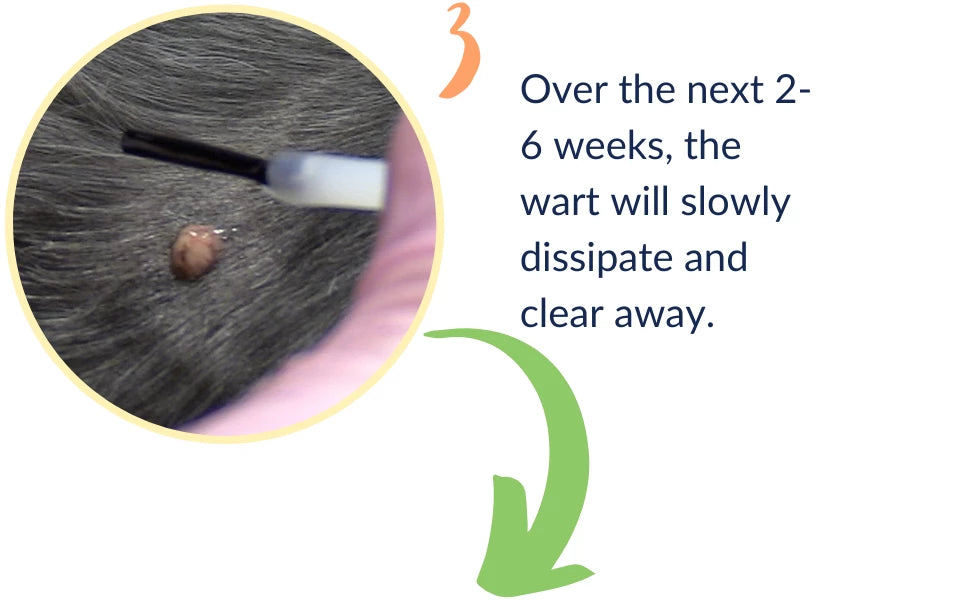 3

Over the next 2-6 weeks, the wart will slowly dissipate and clear away.